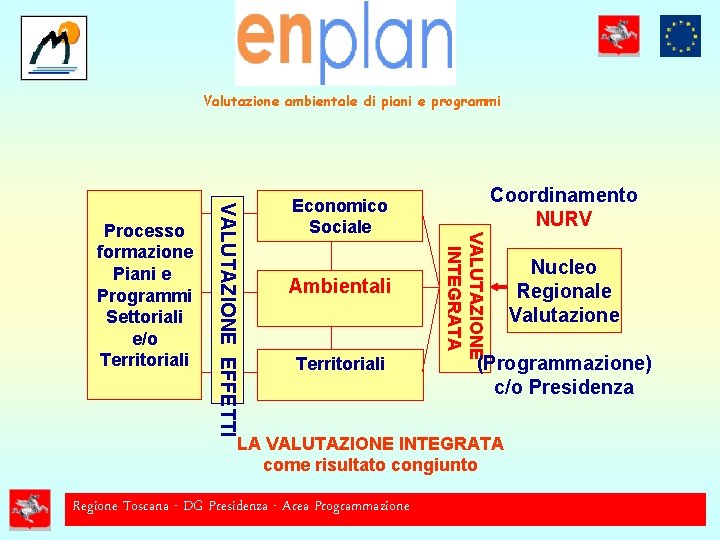 enplan

Valutazione ambientale di piani e programmi

Processo formazione Piani e Programmi Settoriali e/o Territoriali

VALUTAZIONE EFFETTI

Economico Sociale

Ambientali

Territoriali

VALUTAZIONE INTEGRATA

Coordinamento NURV

Nucleo Regionale Valutazione

(Programmazione) c/o Presidenza

LA VALUTAZIONE INTEGRATA come risultato congiunto

Regione Toscana - DG Presidenza - Area Programmazione